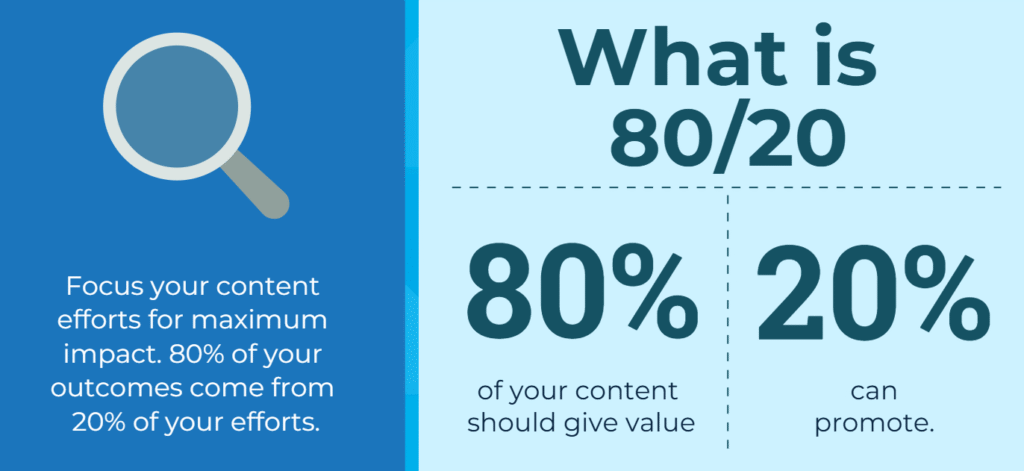 Focus your content efforts for maximum impact. 80% of your outcomes come from 20% of your efforts.

What is 80/20

80%

of your content should give value

20%

can promote.